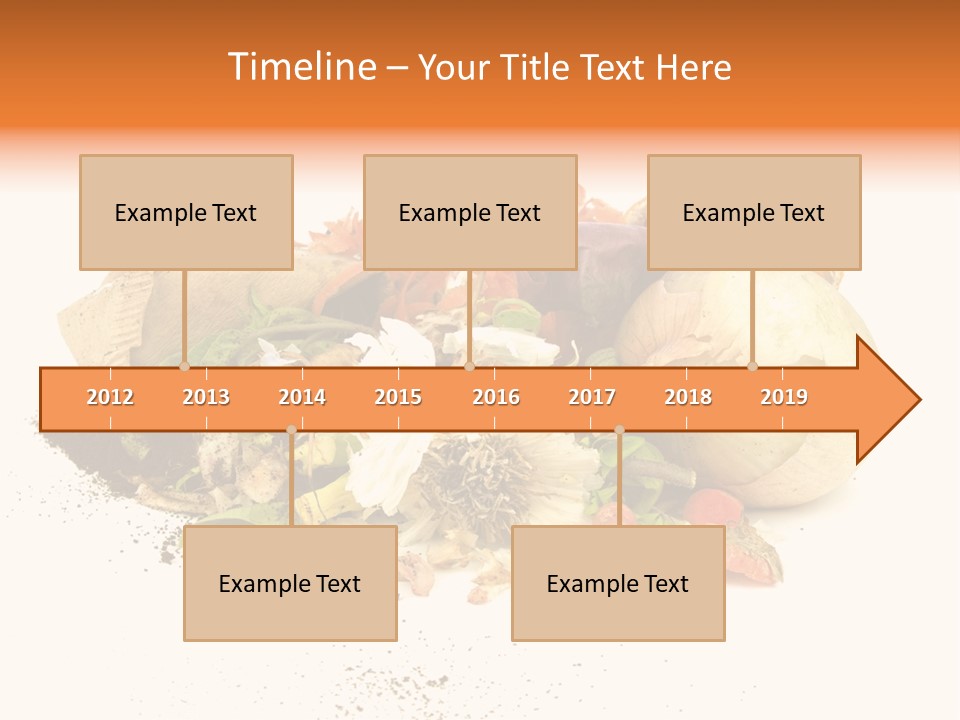 Timeline – Your Title Text Here

Example Text

Example Text

Example Text

2012 2013 2014 2015 2016 2017 2018 2019

Example Text

Example Text